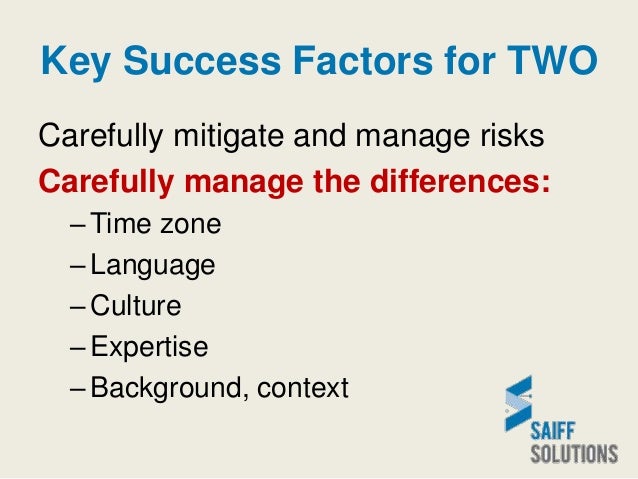 Key Success Factors for TWO

Carefully mitigate and manage risks

Carefully manage the differences:

– Time zone
– Language
– Culture
– Expertise
– Background, context

SAIFF SOLUTIONS